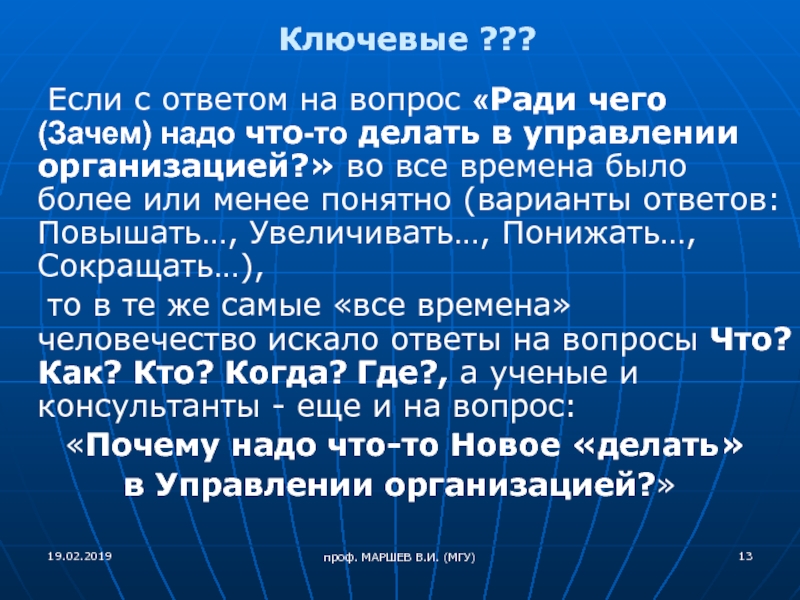 Ключевые ???

Если с ответом на вопрос «Ради чего (Зачем) надо что-то делать в управлении организацией?» во все времена было более или менее понятно (варианты ответов: Повышать…, Увеличивать…, Понижать…, Сокращать…),

то в те же самые «все времена» человечество искало ответы на вопросы Что? Как? Кто? Когда? Где?, а ученые и консультанты - еще и на вопрос:

«Почему надо что-то Новое «делать» в Управлении организацией?»

19.02.2019

проф. МАРШЕВ В.И. (МГУ)

13